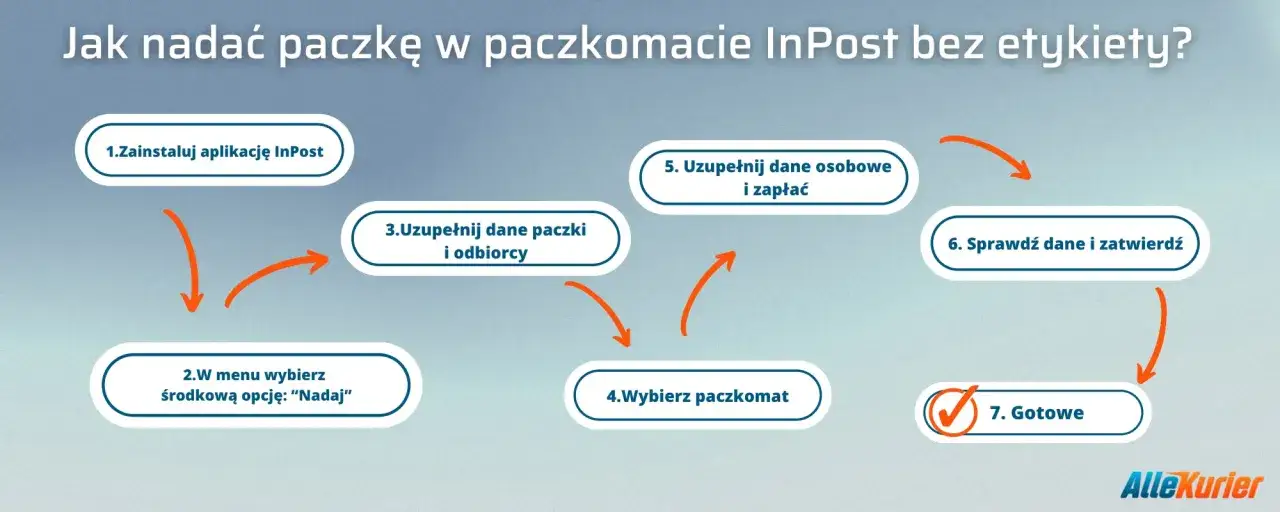 Jak nadać paczkę w paczkomacie InPost bez etykiety?

1.Zainstaluj aplikację InPost

2.W menu wybierz środkową opcję: "Nadaj"

3.Uzupełnij dane paczki i odbiorcy

4.Wybierz paczkomat

5. Uzupełnij dane osobowe i zapłać

6. Sprawdź dane i zatwierdź

7. Gotowe

AlleKurier